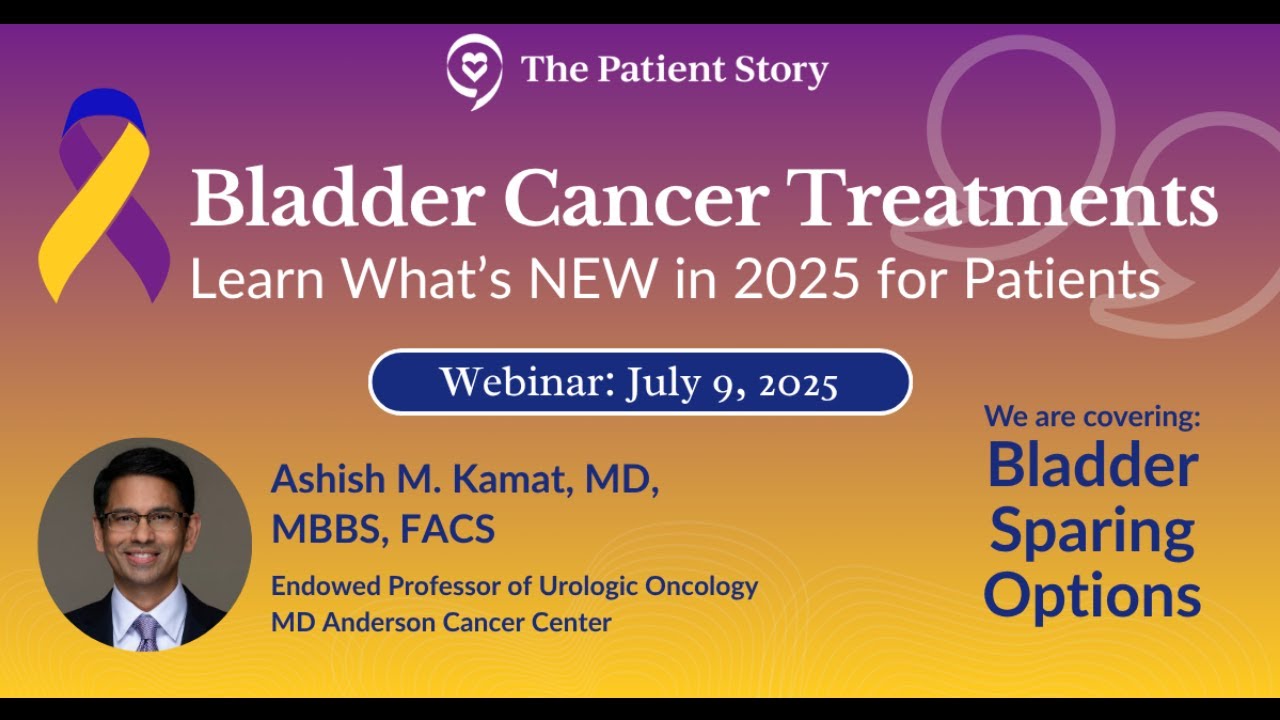 The Patient Story

Bladder Cancer Treatments
Learn What's NEW in 2025 for Patients

Webinar: July 9, 2025

Ashish M. Kamat, MD, MBBS, FACS
Endowed Professor of Urologic Oncology
MD Anderson Cancer Center

We are covering:
Bladder Sparing Options